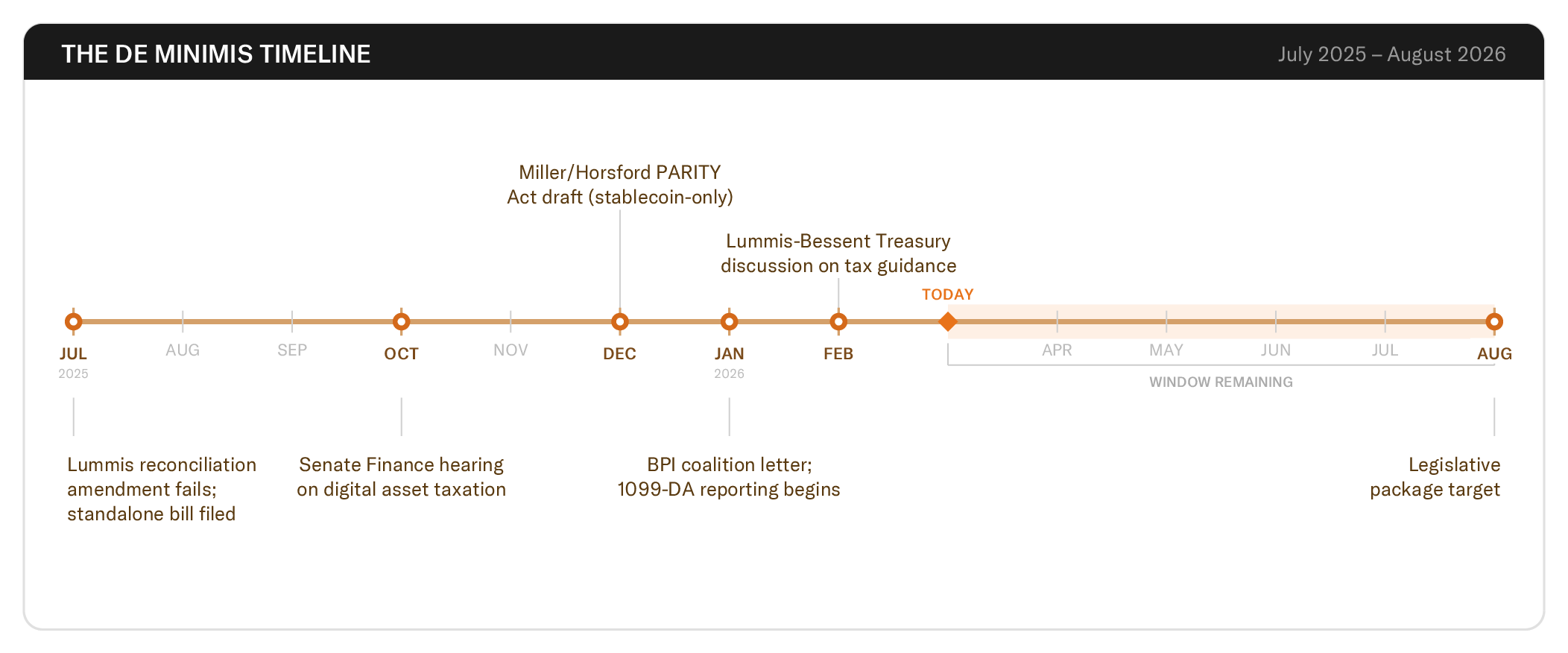 THE DE MINIMIS TIMELINE

July 2025 – August 2026

Miller/Horsford PARITY Act draft (stablecoin-only)

Lummis-Bessent Treasury discussion on tax guidance

TODAY

JUL 2025

AUG

SEP

OCT

NOV

DEC

JAN 2026

FEB

APR

MAY

JUN

JUL

AUG

WINDOW REMAINING

Lummis reconciliation amendment fails; standalone bill filed

Senate Finance hearing on digital asset taxation

BPI coalition letter; 1099-DA reporting begins

Legislative package target